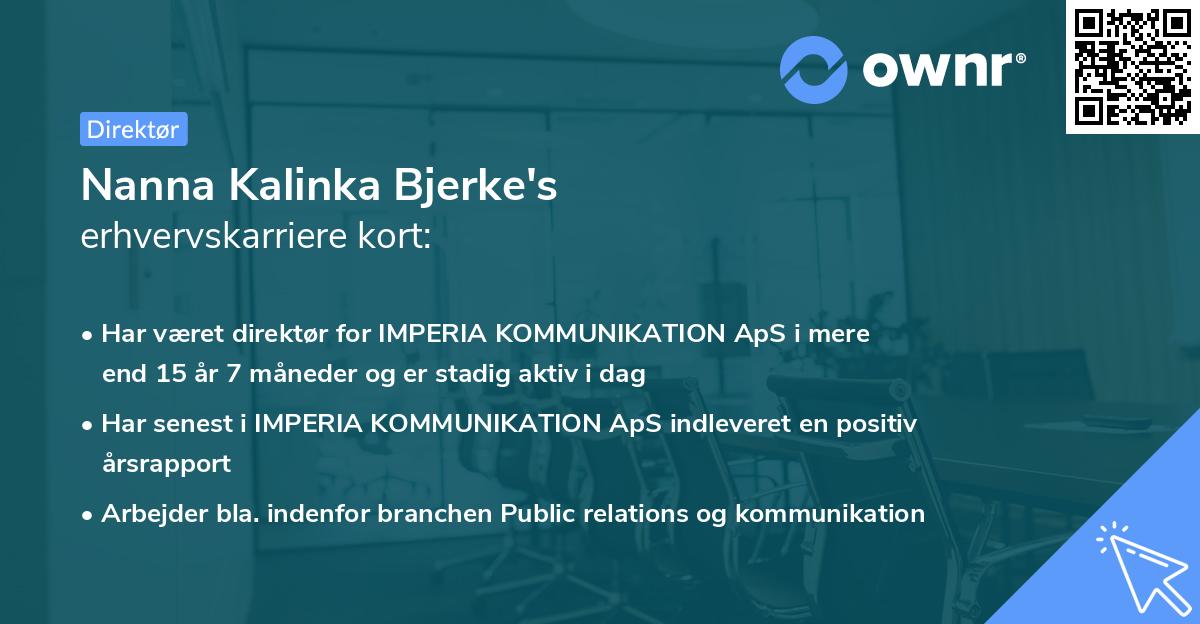 ownr®

Direktør

Nanna Kalinka Bjerke's
erhvervskarriere kort:

• Har været direktør for IMPERIA KOMMUNIKATION ApS i mere end 15 år 7 måneder og er stadig aktiv i dag

• Har senest i IMPERIA KOMMUNIKATION ApS indleveret en positiv årsrapport

• Arbejder bla. indenfor branchen Public relations og kommunikation